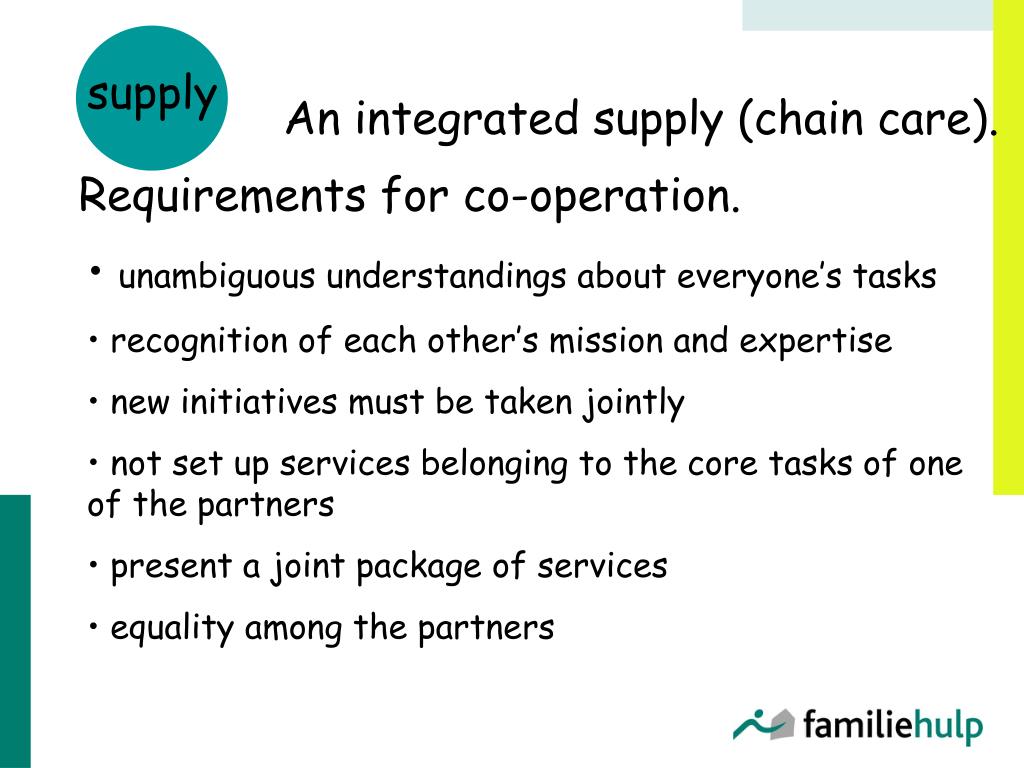 supply

An integrated supply (chain care).

Requirements for co-operation.

• unambiguous understandings about everyone’s tasks

• recognition of each other’s mission and expertise

• new initiatives must be taken jointly

• not set up services belonging to the core tasks of one of the partners

• present a joint package of services

• equality among the partners

familiehulp